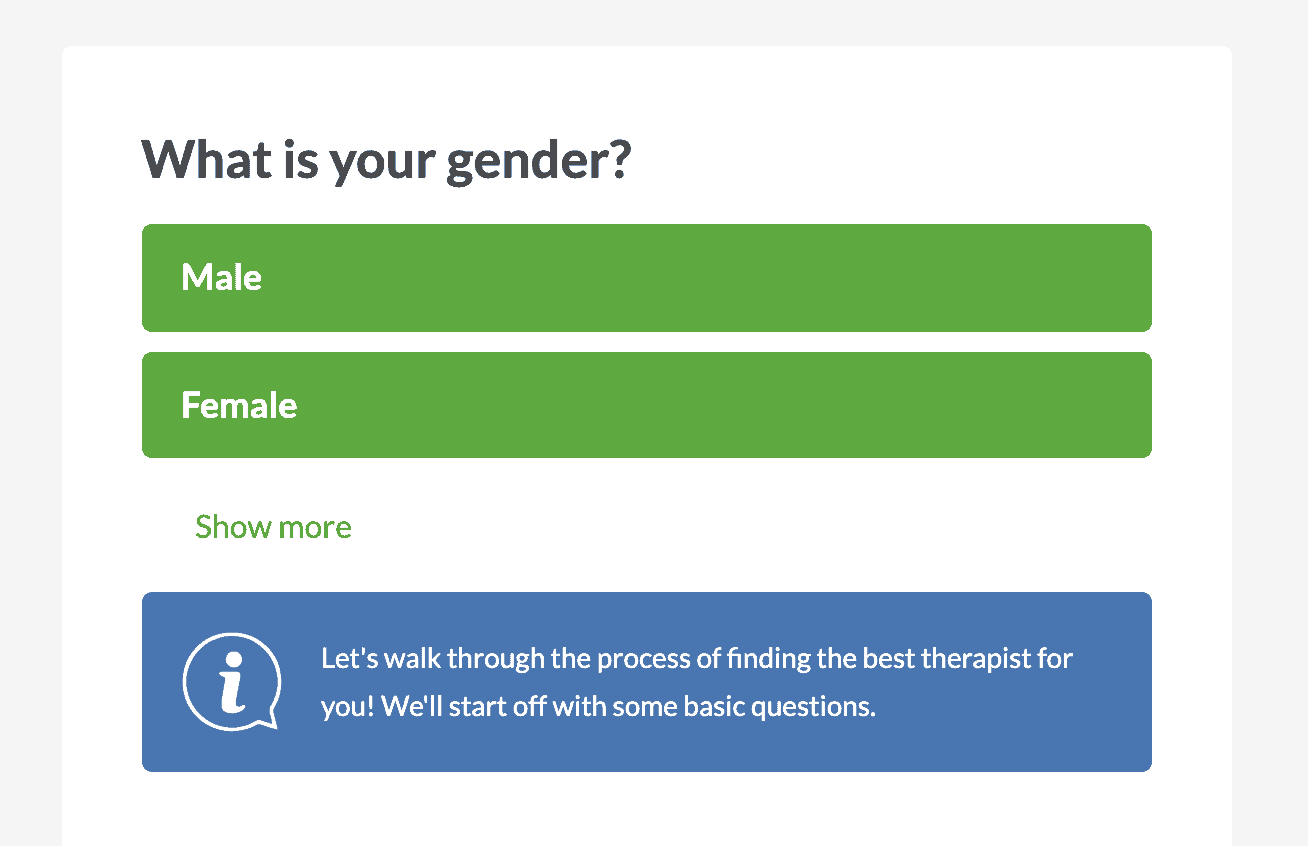 What is your gender?

Male

Female

Show more

Let's walk through the process of finding the best therapist for you! We'll start off with some basic questions.